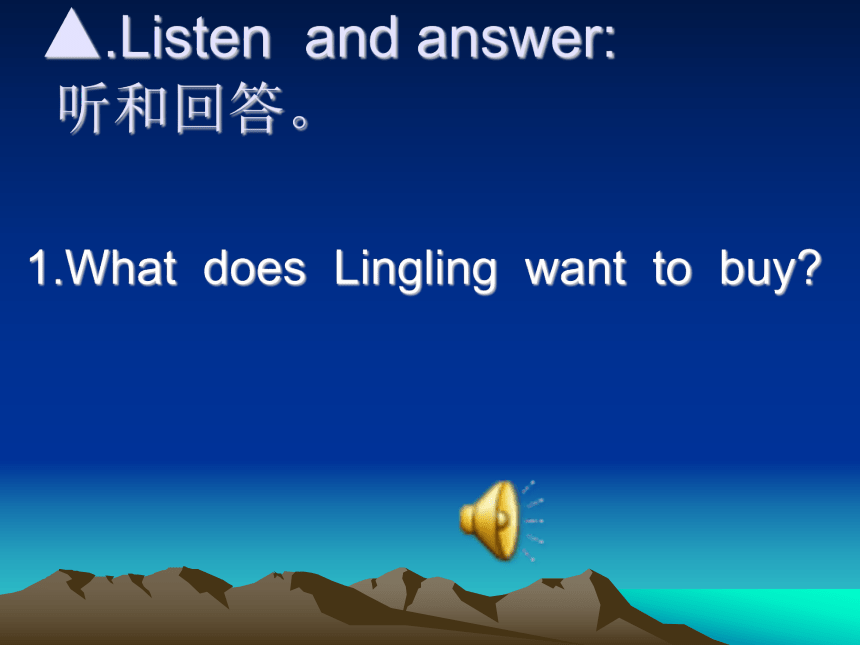 ▲.Listen and answer:
听和回答。

1.What does Lingling want to buy?